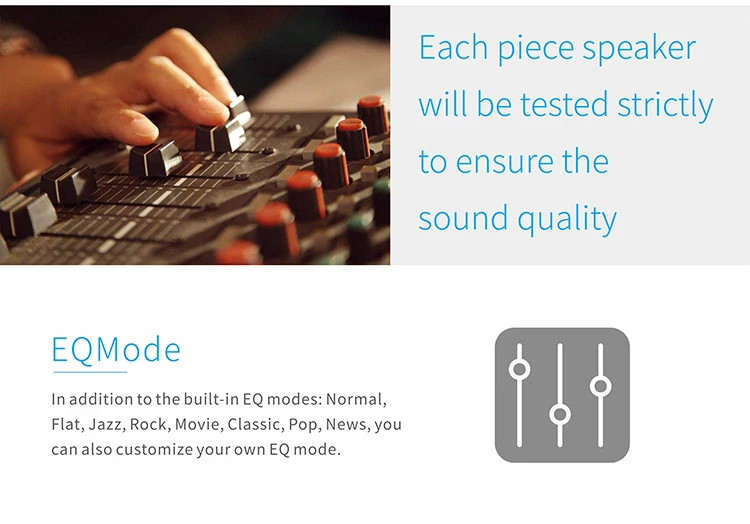 Each piece speaker will be tested strictly to ensure the sound quality

EQMode

In addition to the built-in EQ modes: Normal, Flat, Jazz, Rock, Movie, Classic, Pop, News, you can also customize your own EQ mode.